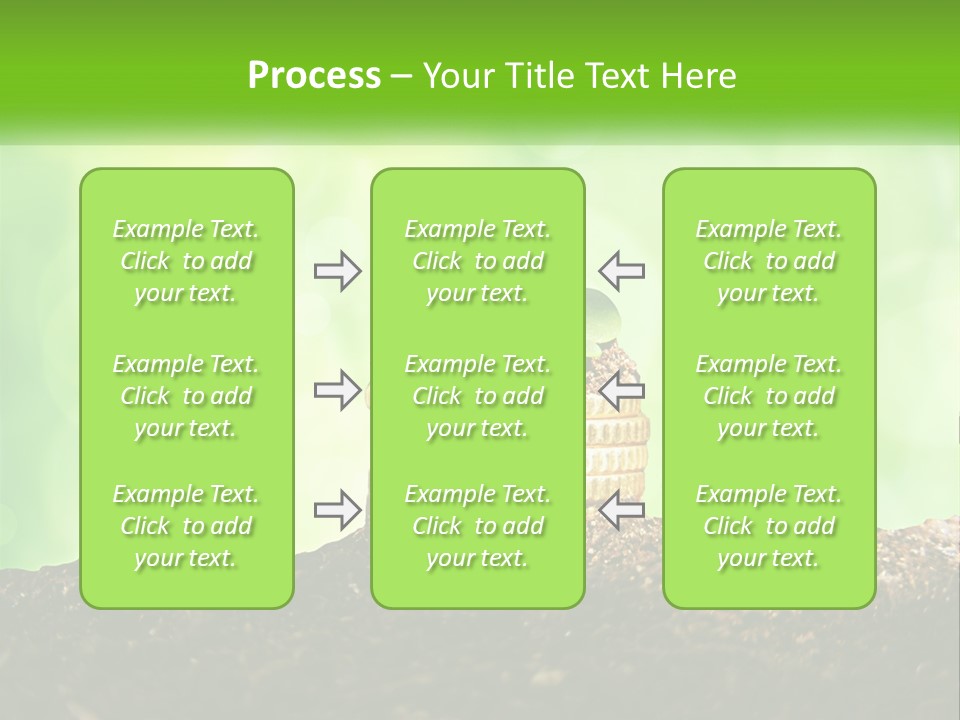 Process – Your Title Text Here

Example Text. Click to add your text.

Example Text. Click to add your text.

Example Text. Click to add your text.

Example Text. Click to add your text.

Example Text. Click to add your text.

Example Text. Click to add your text.

Example Text. Click to add your text.

Example Text. Click to add your text.

Example Text. Click to add your text.